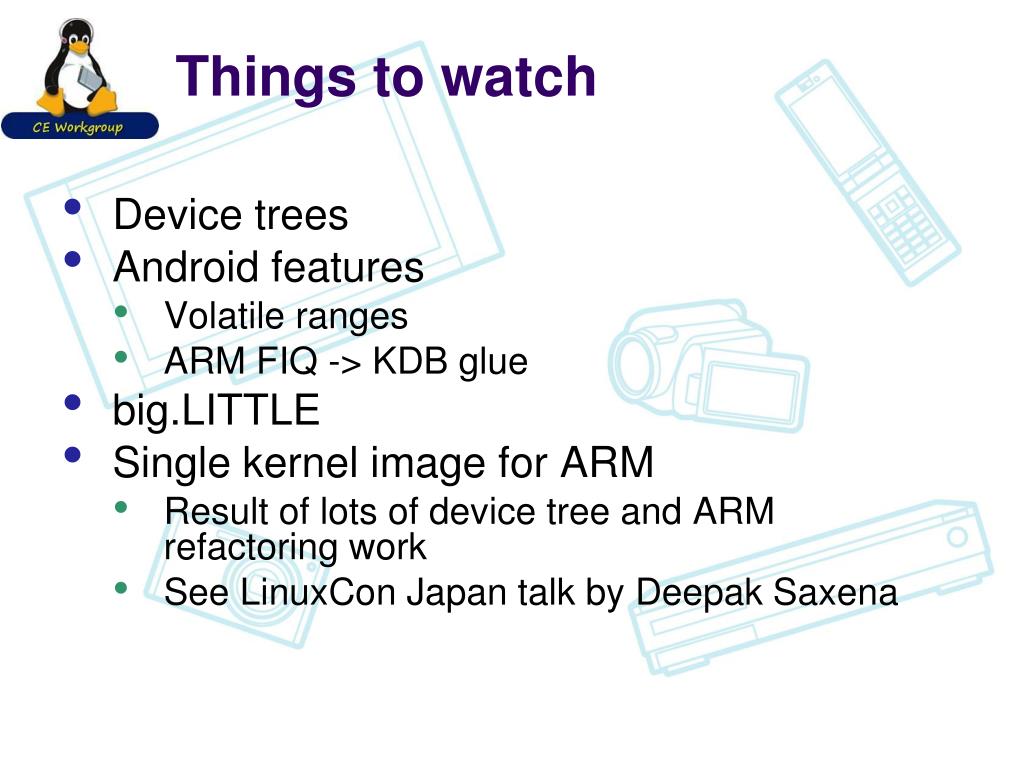 CE Workgroup

Things to watch

- Device trees
- Android features
  - Volatile ranges
  - ARM FIQ -> KDB glue
- big.LITTLE
- Single kernel image for ARM
  - Result of lots of device tree and ARM refactoring work
  - See LinuxCon Japan talk by Deepak Saxena